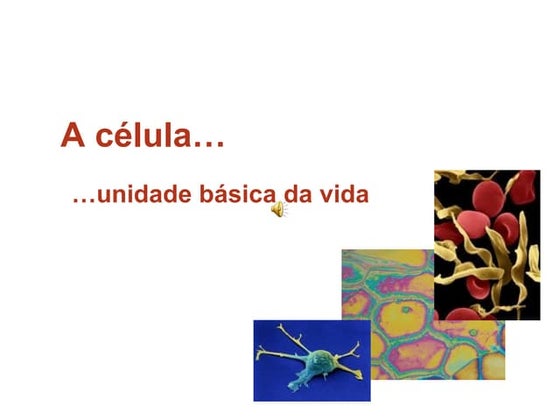 A célula…

…unidade básica da vida